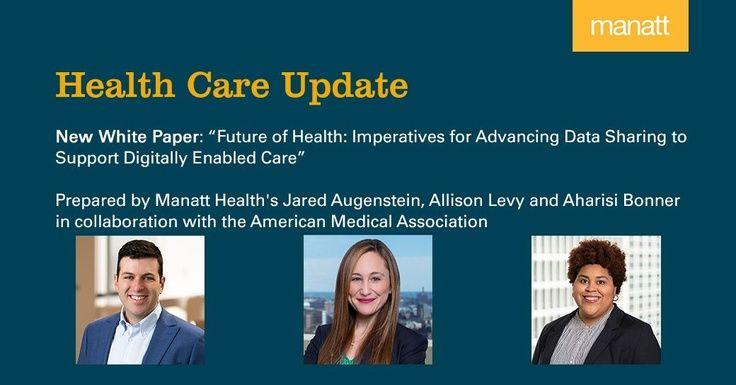 manatt

Health Care Update

New White Paper: “Future of Health: Imperatives for Advancing Data Sharing to Support Digitally Enabled Care”

Prepared by Manatt Health's Jared Augenstein, Allison Levy and Aharisi Bonner in collaboration with the American Medical Association